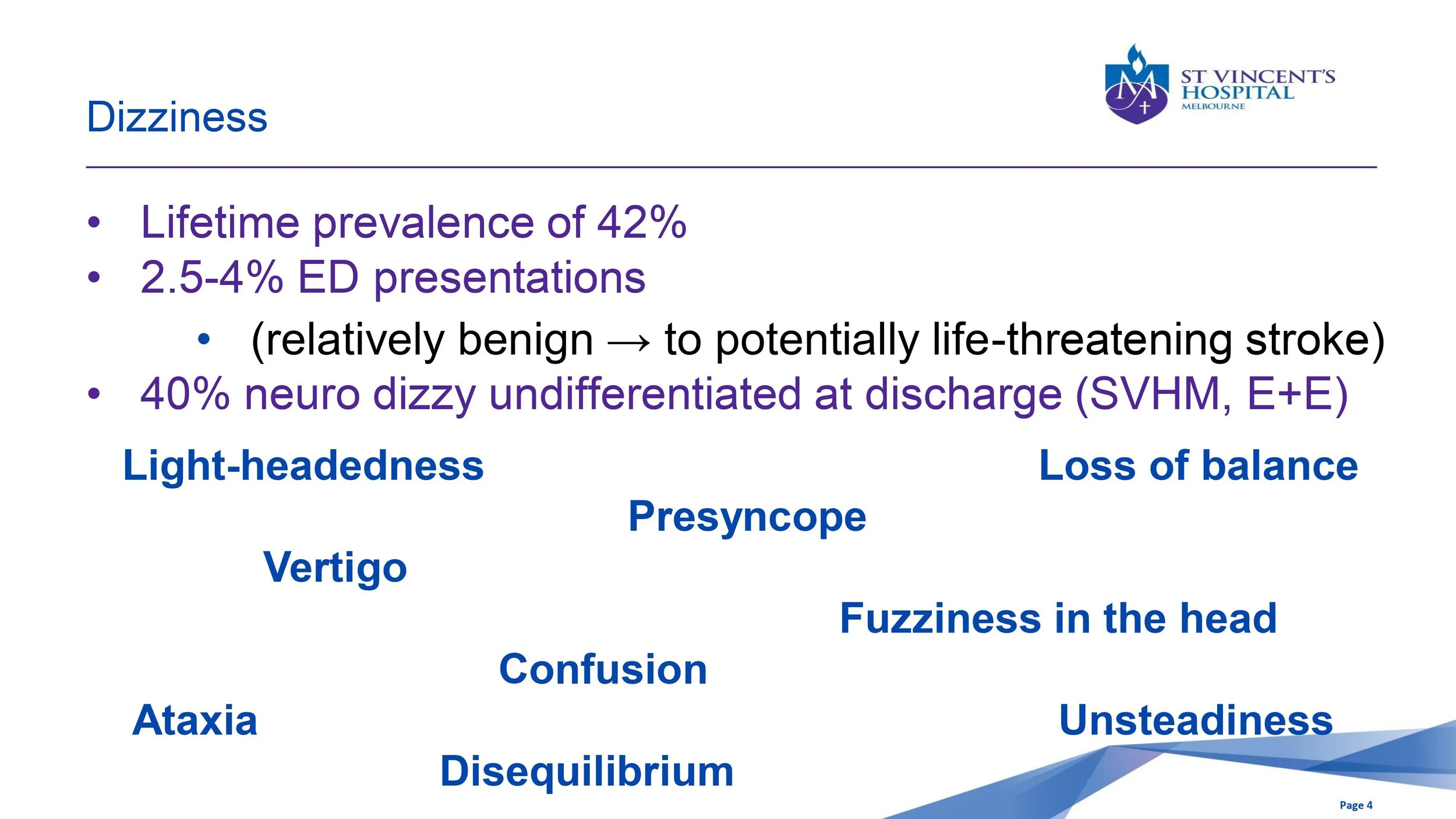 ST VINCENT'S
HOSPITAL
MELBOURNE

Dizziness

• Lifetime prevalence of 42%
• 2.5-4% ED presentations
• (relatively benign → to potentially life-threatening stroke)
• 40% neuro dizzy undifferentiated at discharge (SVHM, E+E)

Light-headedness

Loss of balance

Presyncope

Vertigo

Fuzziness in the head

Confusion

Ataxia

Unsteadiness

Disequilibrium

Page 4